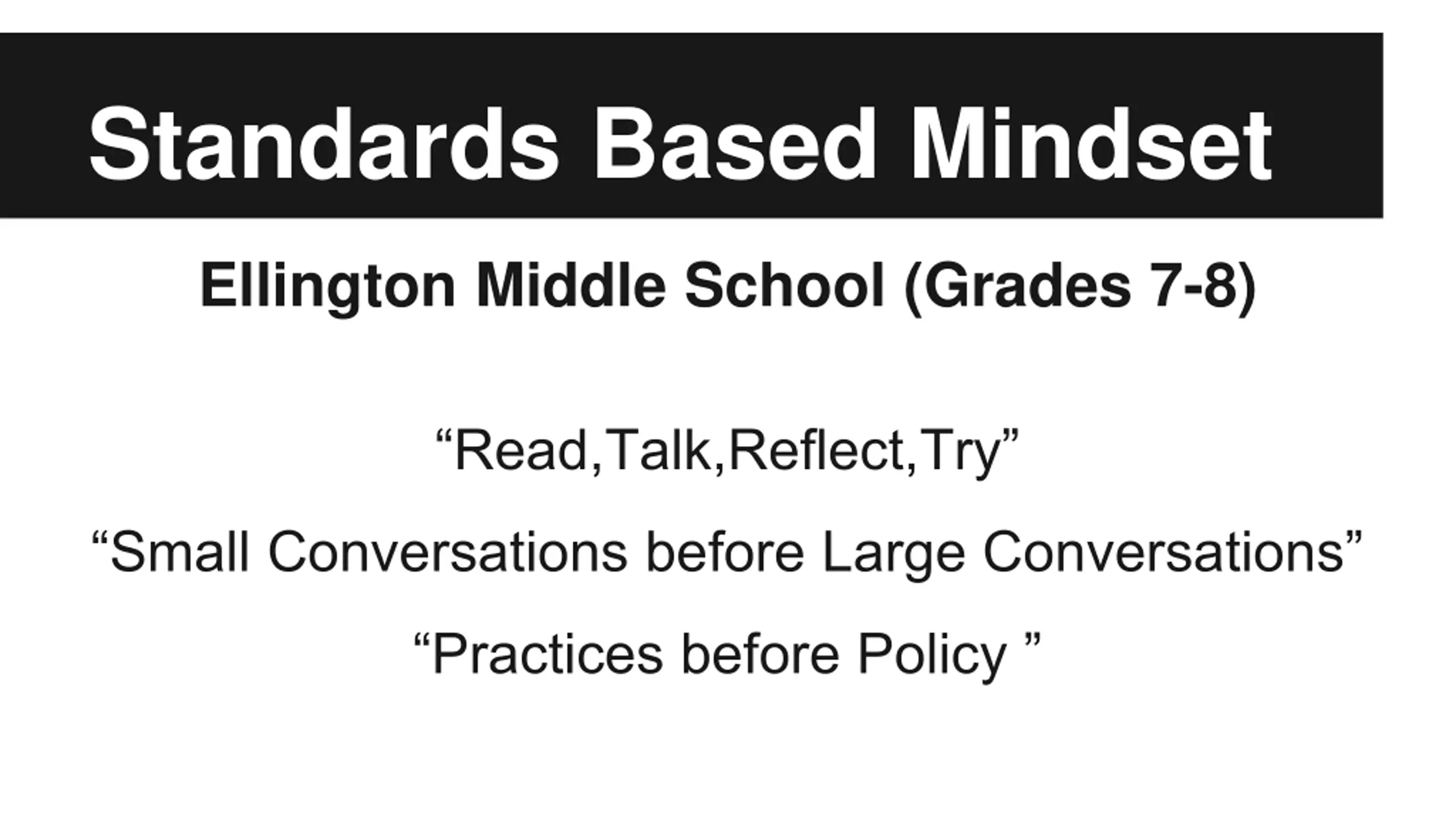 Standards Based Mindset

Ellington Middle School (Grades 7-8)

“Read,Talk,Reflect,Try”

“Small Conversations before Large Conversations”

“Practices before Policy ”